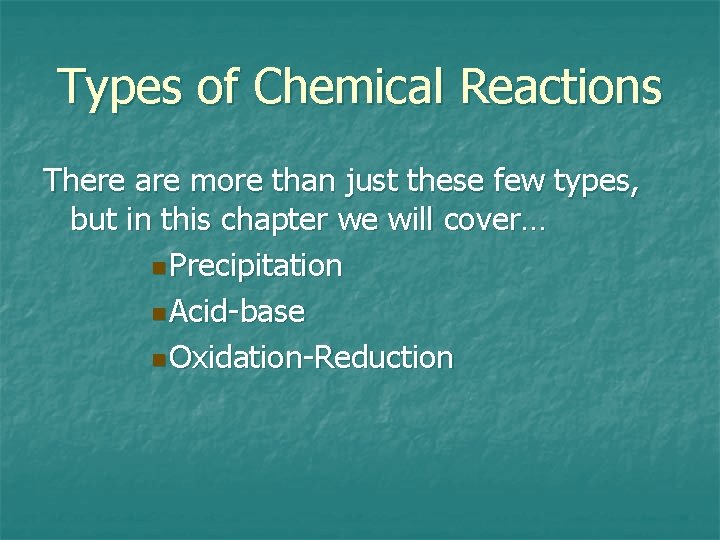 Types of Chemical Reactions

There are more than just these few types, but in this chapter we will cover…

- Precipitation
- Acid-base
- Oxidation-Reduction